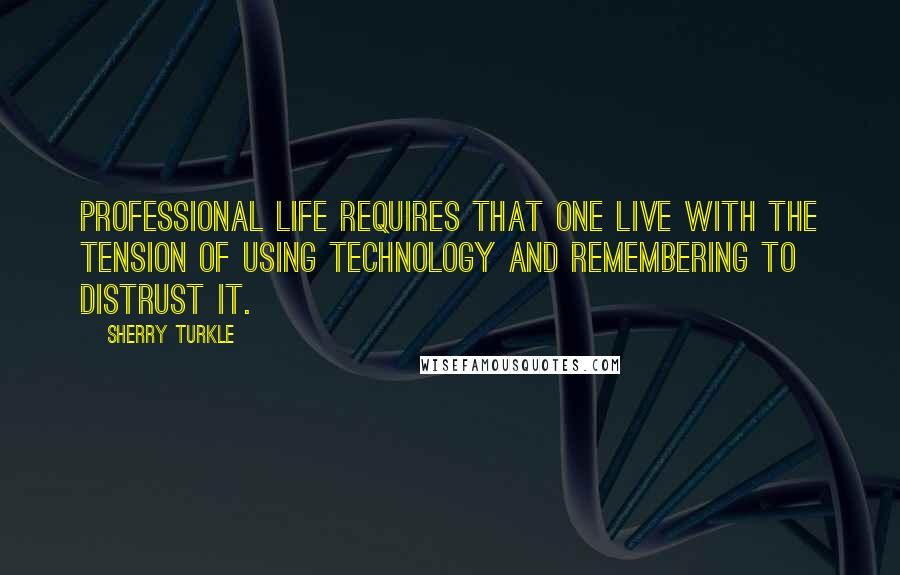 PROFESSIONAL LIFE REQUIRES THAT ONE LIVE WITH THE TENSION OF USING TECHNOLOGY AND REMEMBERING TO DISTRUST IT.

SHERRY TURKLE

WISEFAMOUSQUOTES.COM